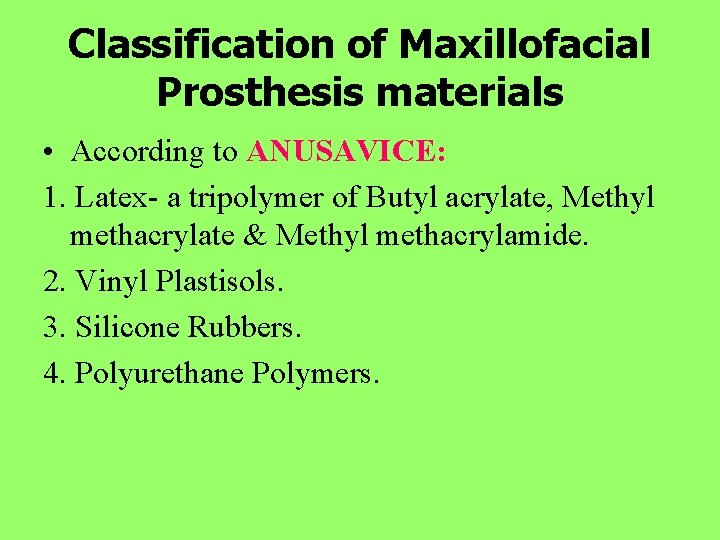 Classification of Maxillofacial Prosthesis materials

• According to ANUSAVICE:

1. Latex- a tripolymer of Butyl acrylate, Methyl methacrylate & Methyl methacrylamide.

2. Vinyl Plastisols.

3. Silicone Rubbers.

4. Polyurethane Polymers.